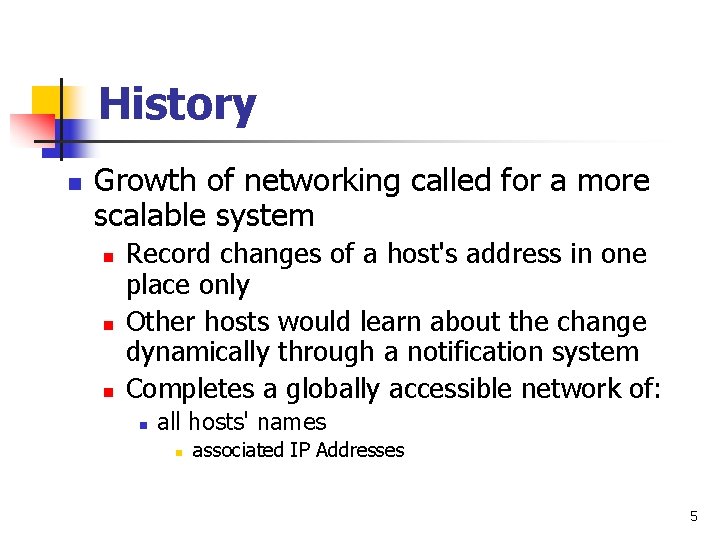 History

Growth of networking called for a more scalable system

Record changes of a host's address in one place only

Other hosts would learn about the change dynamically through a notification system

Completes a globally accessible network of:

all hosts' names

associated IP Addresses

5